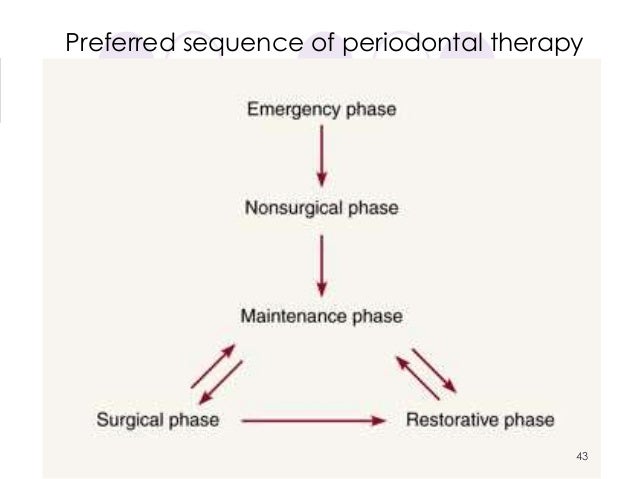 Preferred sequence of periodontal therapy

Emergency phase

Nonsurgical phase

Maintenance phase

Surgical phase

Restorative phase

43